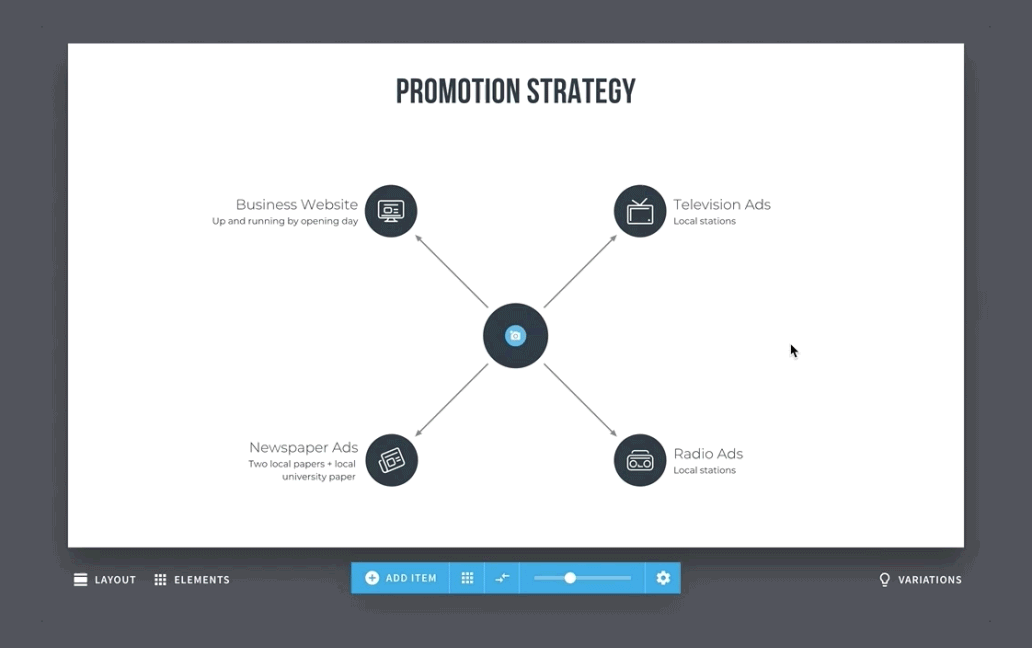 PROMOTION STRATEGY

Business Website
Up and running by opening day

Television Ads
Local stations

Newspaper Ads
Two local papers + local university paper

Radio Ads
Local stations

LAYOUT ELEMENTS ADD ITEM VARIATIONS